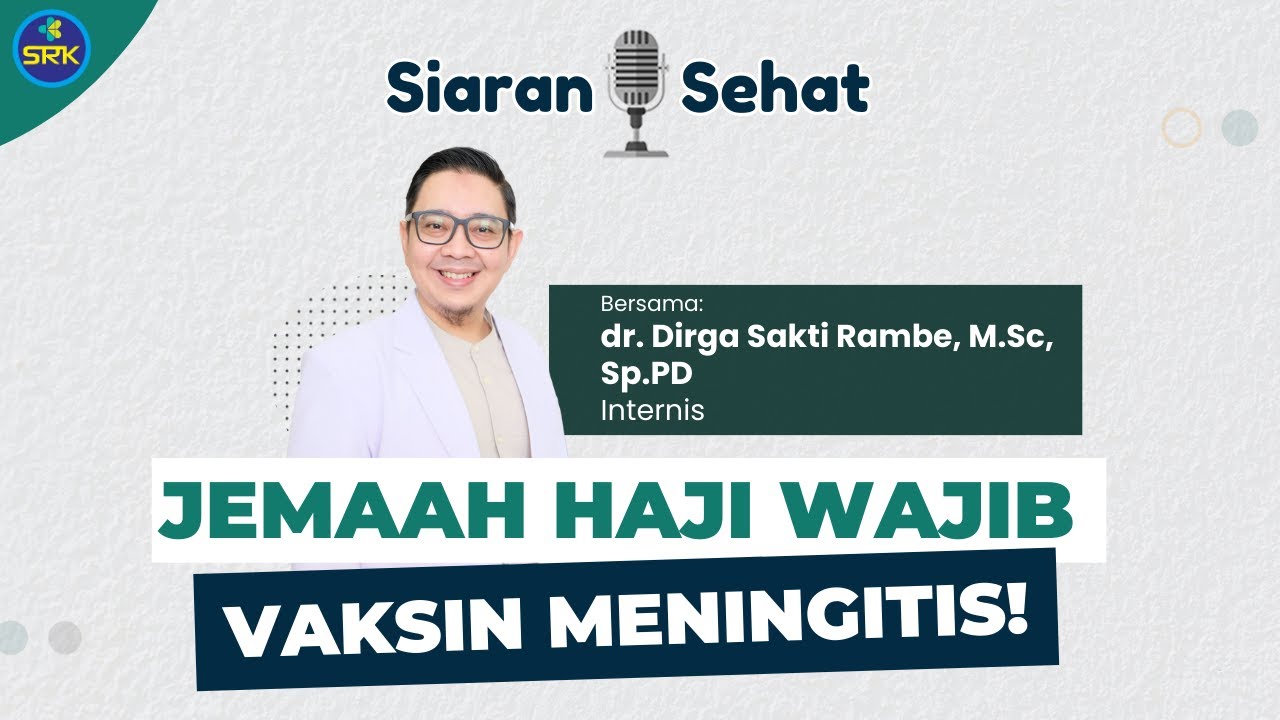 SRK

Siaran Sehat

Bersama:
dr. Dirga Sakti Rambe, M.Sc, Sp.PD
Internis

JEMAAH HAJI WAJIB
VAKSIN MENINGITIS!